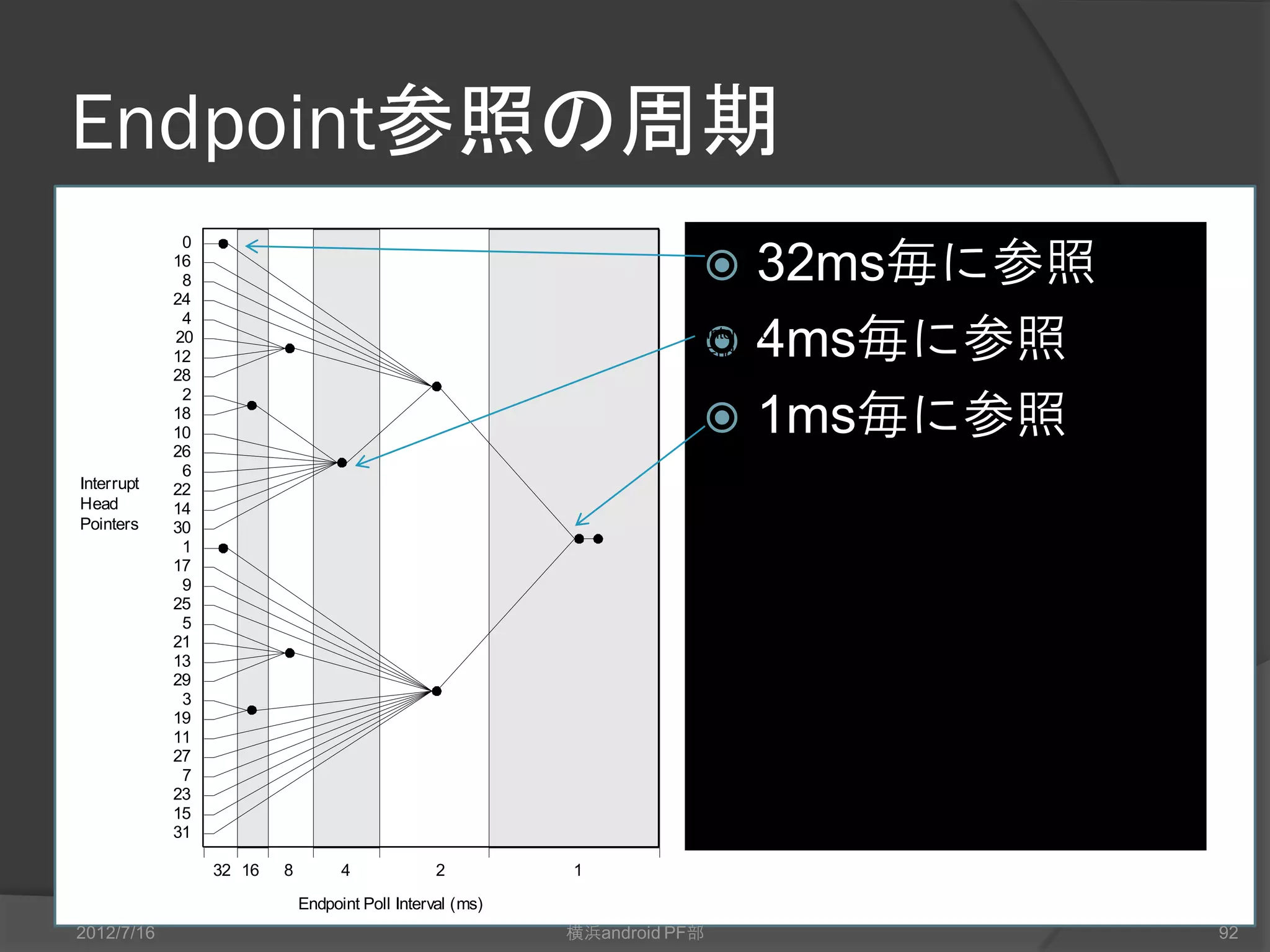 Endpoint参照の周期

Interrupt Head Pointers

0
16
8
24
4
20
12
28
2
18
10
26
6
22
14
30
1
17
9
25
5
21
13
29
3
19
11
27
7
23
15
31

32 16 8 4 2 1

Endpoint Poll Interval (ms)

32ms毎に参照
4ms毎に参照
1ms毎に参照

2012/7/16
横浜android PF部
92